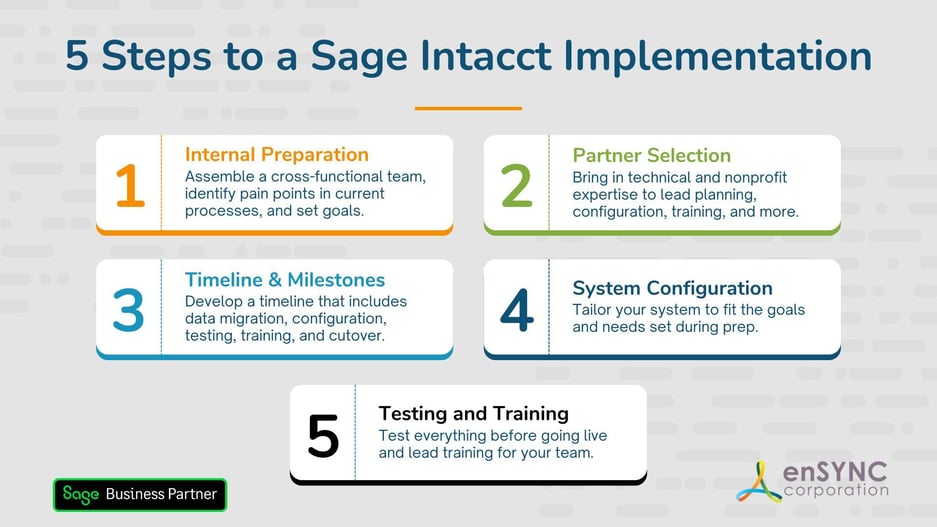 5 Steps to a Sage Intacct Implementation

1
Internal Preparation
Assemble a cross-functional team, identify pain points in current processes, and set goals.

2
Partner Selection
Bring in technical and nonprofit expertise to lead planning, configuration, training, and more.

3
Timeline & Milestones
Develop a timeline that includes data migration, configuration, testing, training, and cutover.

4
System Configuration
Tailor your system to fit the goals and needs set during prep.

5
Testing and Training
Test everything before going live and lead training for your team.

Sage Business Partner

enSYNC corporation